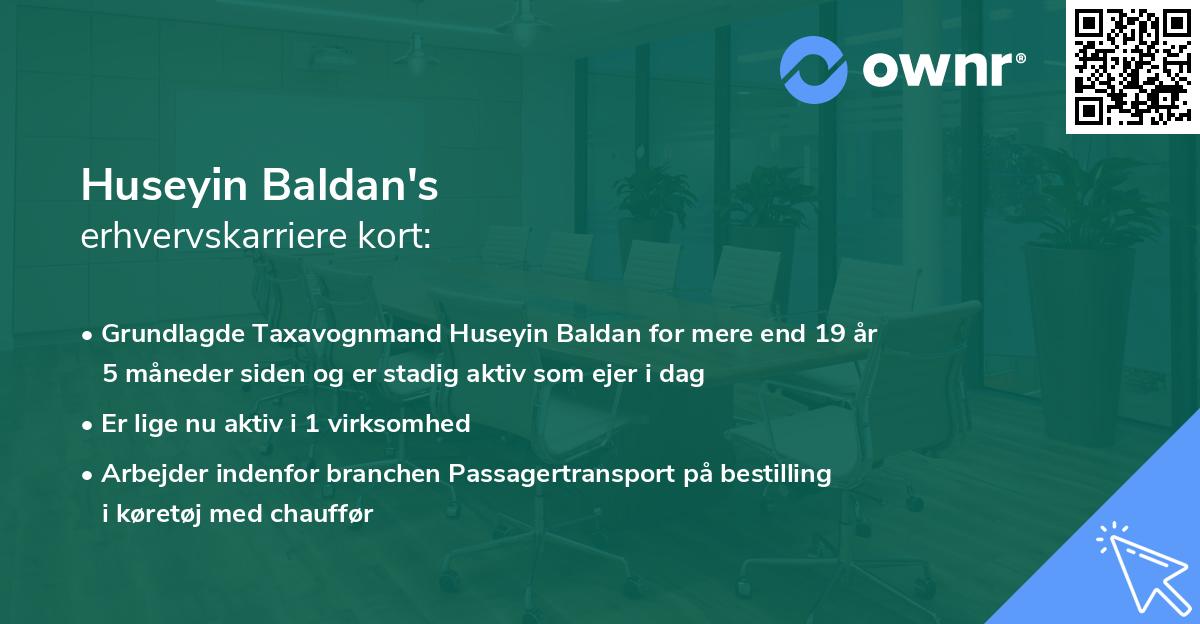 ownr®

Huseyin Baldan's
erhvervskarriere kort:

• Grundlagde Taxavognmand Huseyin Baldan for mere end 19 år 5 måneder siden og er stadig aktiv som ejer i dag

• Er lige nu aktiv i 1 virksomhed

• Arbejder indenfor branchen Passagertransport på bestilling i køretøj med chauffør